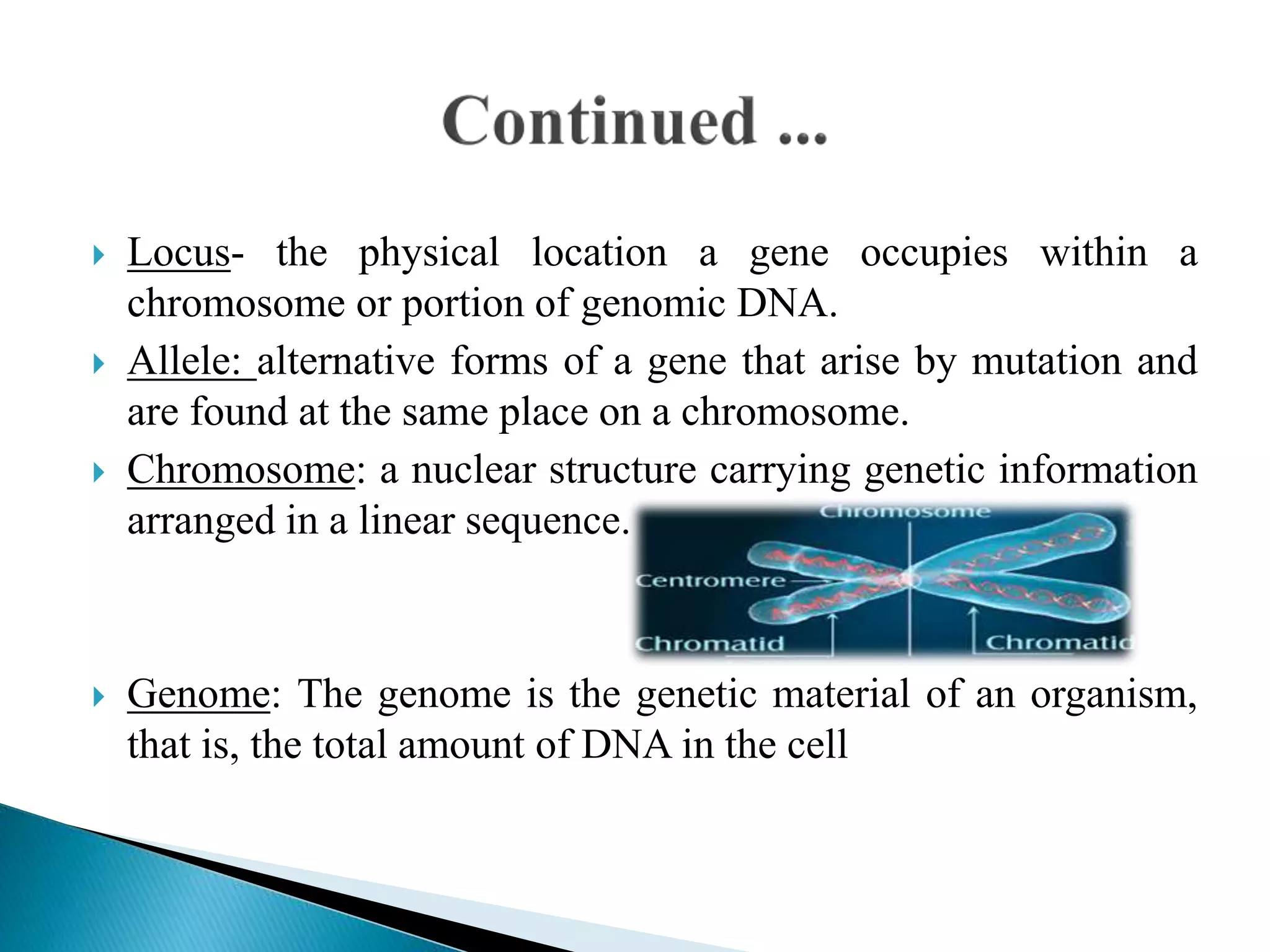 Continued ...

Locus- the physical location a gene occupies within a chromosome or portion of genomic DNA.

Allele: alternative forms of a gene that arise by mutation and are found at the same place on a chromosome.

Chromosome: a nuclear structure carrying genetic information arranged in a linear sequence.

Chromosome
Centromere
Chromatid
Chromatid

Genome: The genome is the genetic material of an organism, that is, the total amount of DNA in the cell